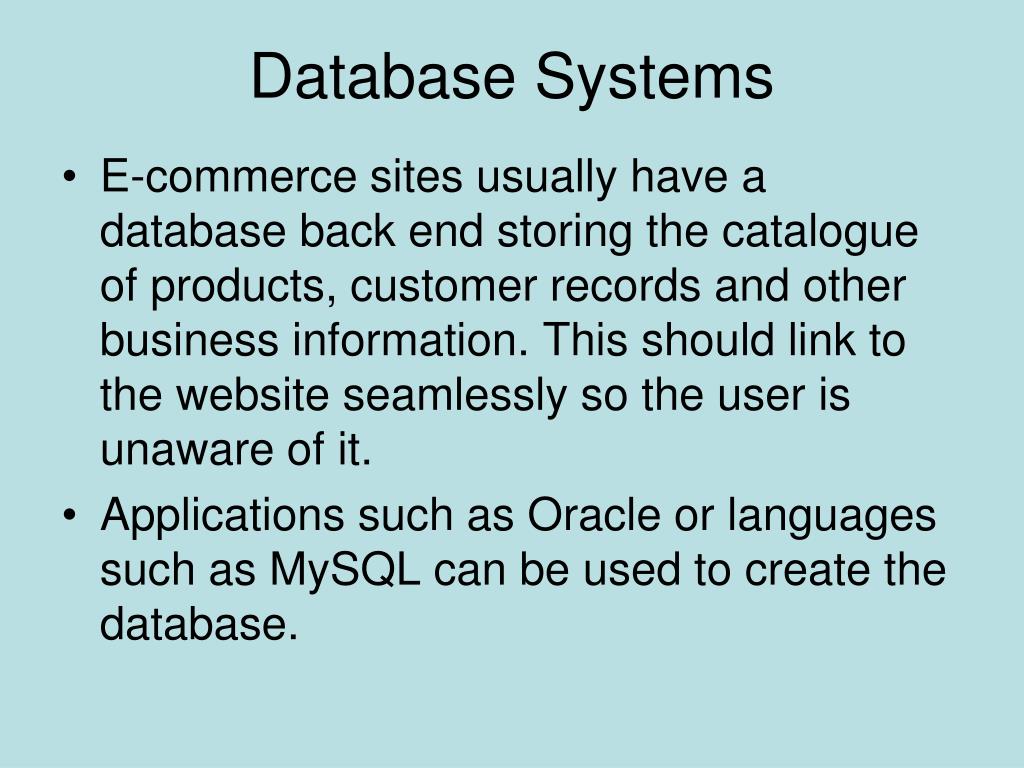 Database Systems

• E-commerce sites usually have a database back end storing the catalogue of products, customer records and other business information. This should link to the website seamlessly so the user is unaware of it.

• Applications such as Oracle or languages such as MySQL can be used to create the database.